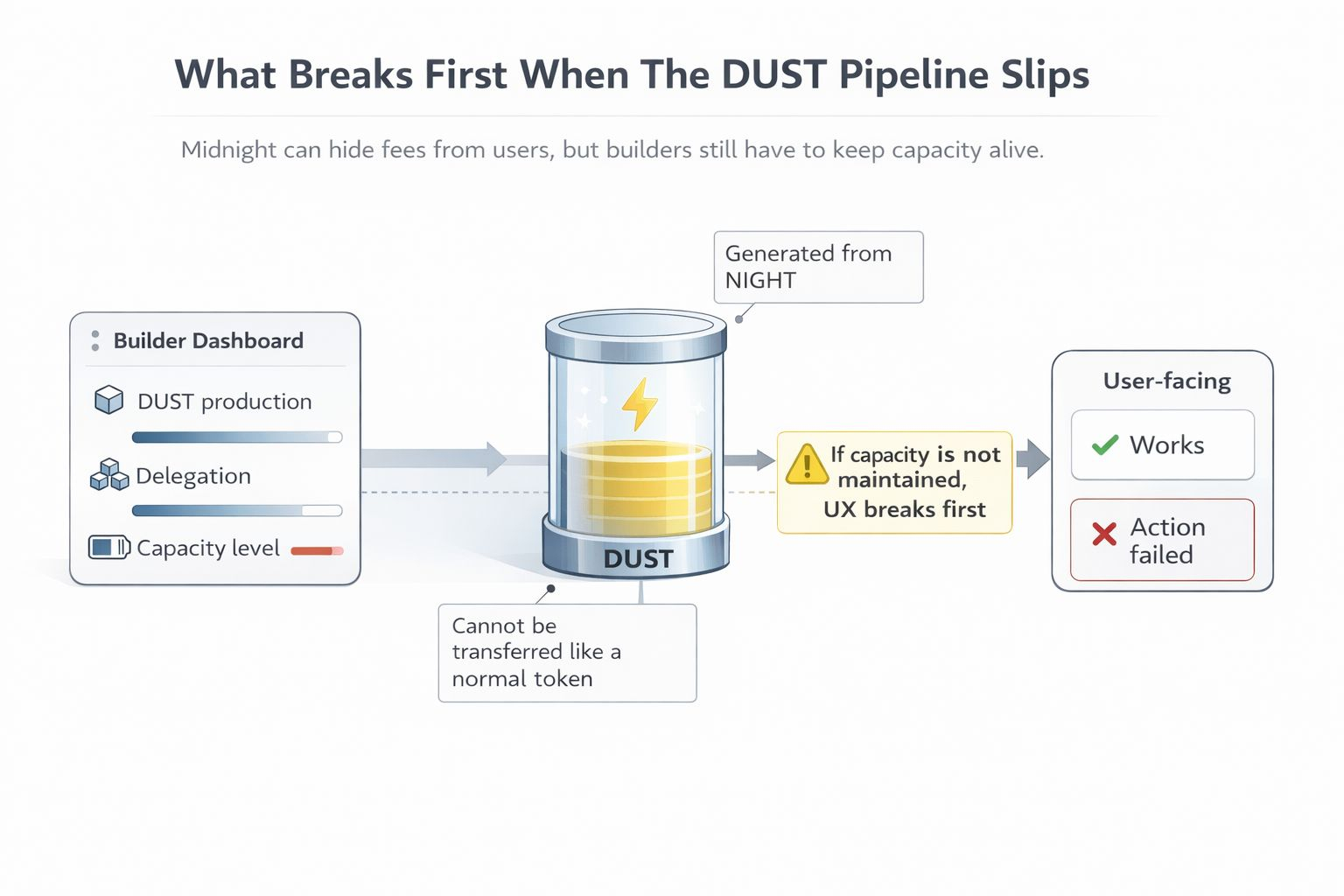 What Breaks First When The DUST Pipeline Slips

Midnight can hide fees from users, but builders still have to keep capacity alive.

Builder Dashboard

DUST production

Delegation

Capacity level

Generated from NIGHT

DUST

Cannot be transferred like a normal token

If capacity is not maintained, UX breaks first

User-facing

Works

Action failed